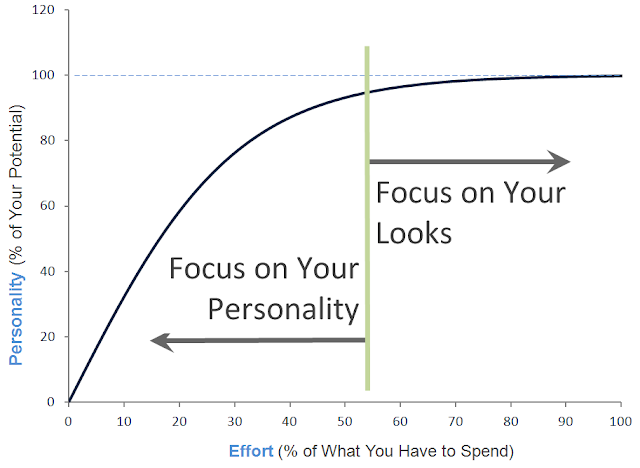 Personality (% of Your Potential)

120
100
80
60
40
20
0

Focus on Your Looks

Focus on Your Personality

0 10 20 30 40 50 60 70 80 90 100

Effort (% of What You Have to Spend)